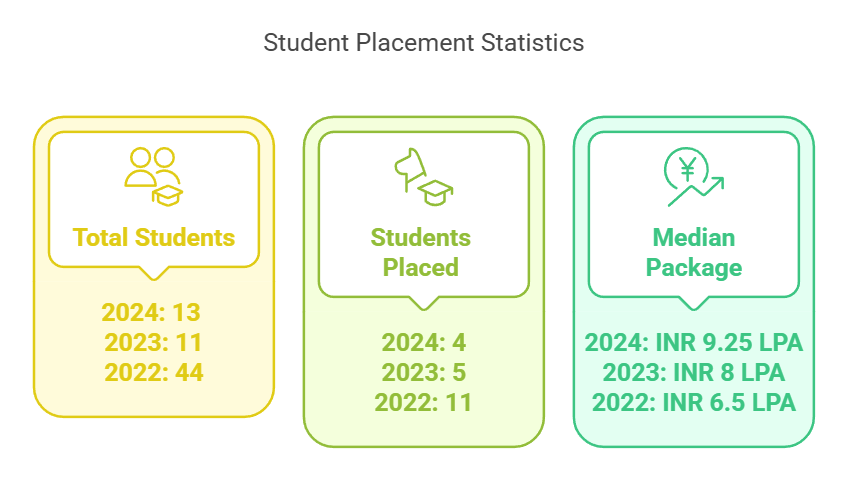 Student Placement Statistics

Total Students

2024: 13
2023: 11
2022: 44

Students Placed

2024: 4
2023: 5
2022: 11

Median Package

2024: INR 9.25 LPA
2023: INR 8 LPA
2022: INR 6.5 LPA